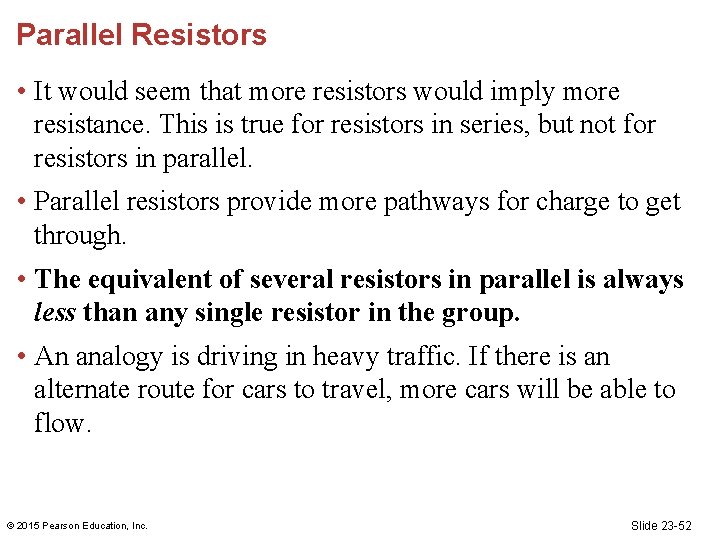 Parallel Resistors

• It would seem that more resistors would imply more resistance. This is true for resistors in series, but not for resistors in parallel.

• Parallel resistors provide more pathways for charge to get through.

• The equivalent of several resistors in parallel is always less than any single resistor in the group.

• An analogy is driving in heavy traffic. If there is an alternate route for cars to travel, more cars will be able to flow.

© 2015 Pearson Education, Inc.

Slide 23-52